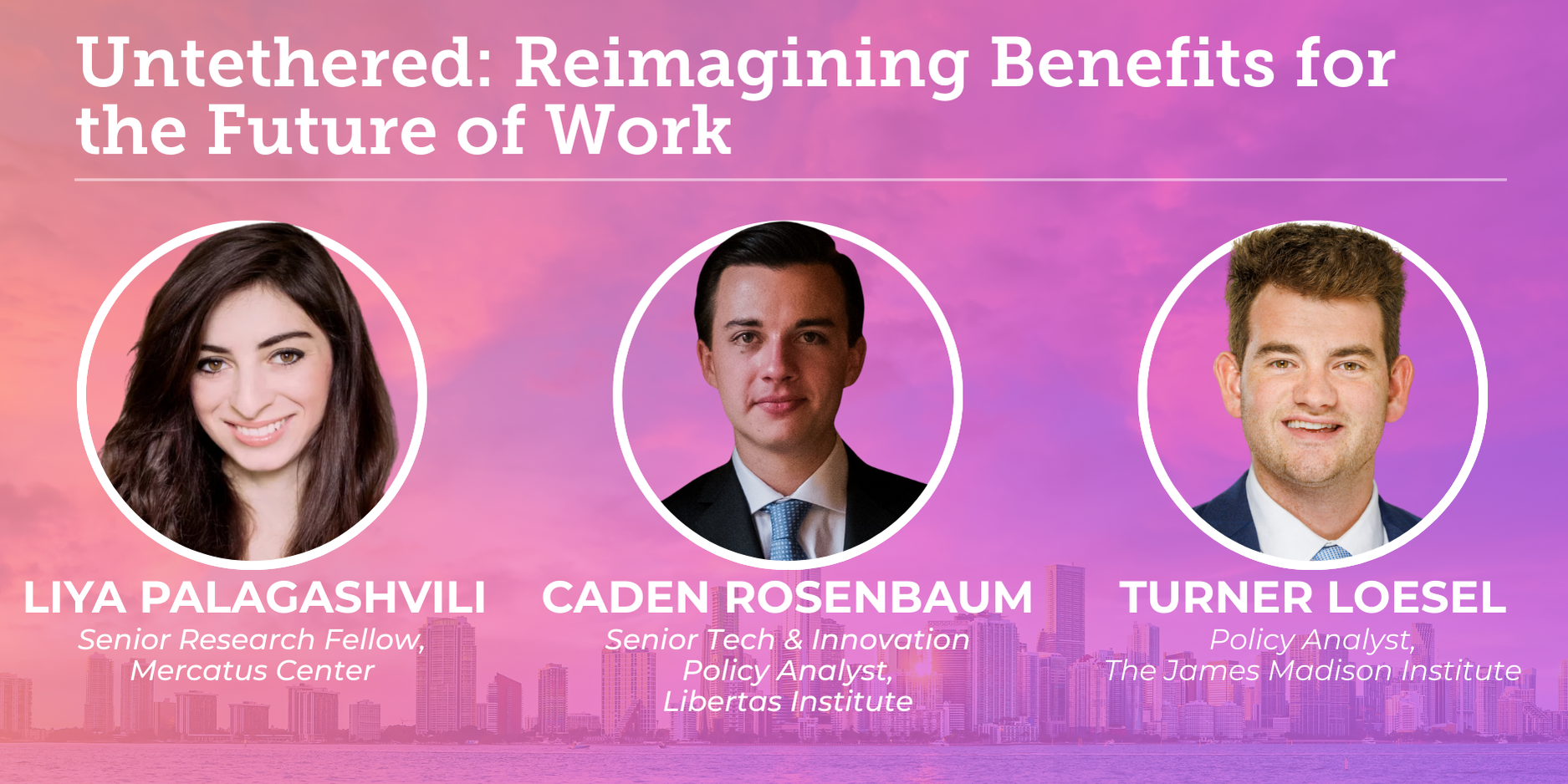 Untethered: Reimagining Benefits for the Future of Work

LIYA PALAGASHVILI
Senior Research Fellow, Mercatus Center

CADEN ROSENBAUM
Senior Tech & Innovation Policy Analyst, Libertas Institute

TURNER LOESEL
Policy Analyst, The James Madison Institute